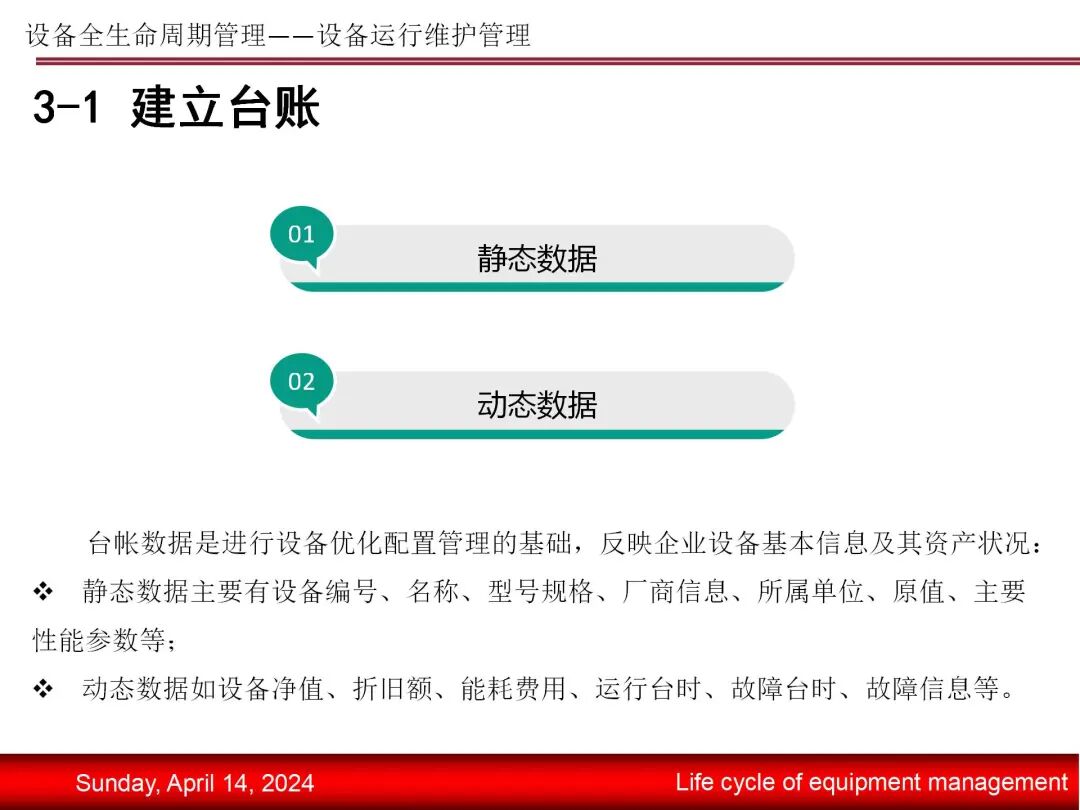 设备全生命周期管理——设备运行维护管理

3-1 建立台账

01
静态数据

02
动态数据

台帐数据是进行设备优化配置管理的基础，反映企业设备基本信息及其资产状况：

❖ 静态数据主要有设备编号、名称、型号规格、厂商信息、所属单位、原值、主要性能参数等；

❖ 动态数据如设备净值、折旧额、能耗费用、运行台时、故障台时、故障信息等。

Sunday, April 14, 2024

Life cycle of equipment management